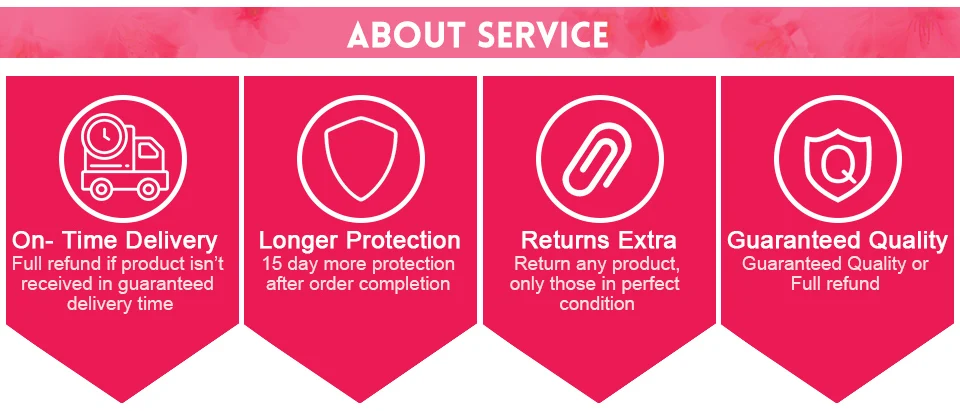 ABOUT SERVICE

On- Time Delivery
Full refund if product isn't received in guaranteed delivery time

Longer Protection
15 day more protection after order completion

Returns Extra
Return any product, only those in perfect condition

Q

Guaranteed Quality
Guaranteed Quality or Full refund